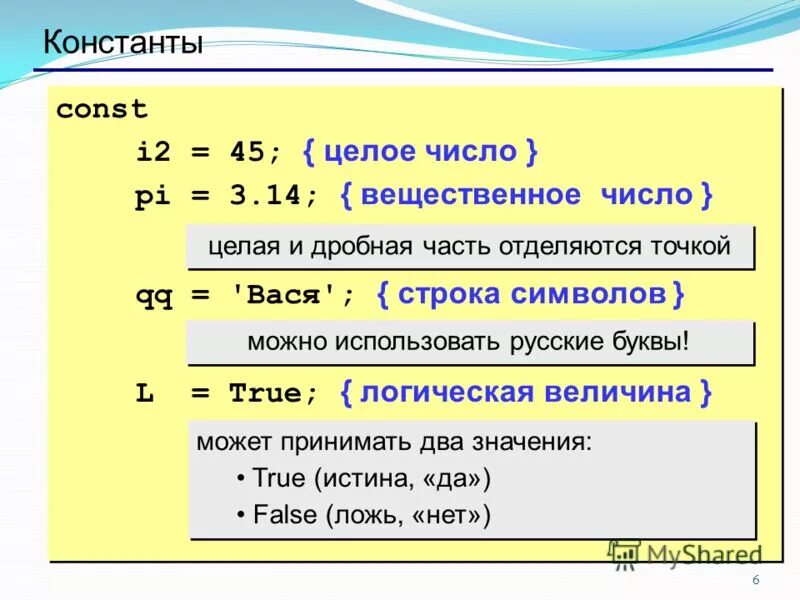 Константы

const
i2 = 45; { целое число }
pi = 3.14; { вещественное число }

целая и дробная часть отделяются точкой

qq = 'Вася'; { строка символов }

можно использовать русские буквы!

L = True; { логическая величина }

может принимать два значения:
• True (истина, «да»)
• False (ложь, «нет»)

MyShared

6